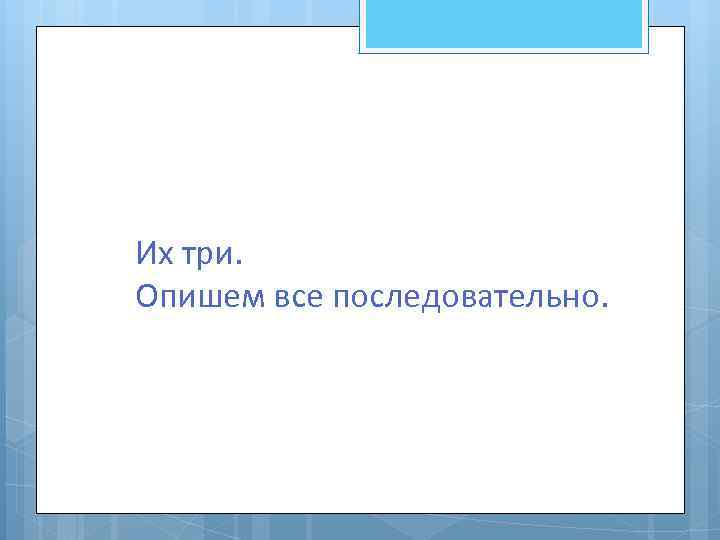 Их три.
Опишем все последовательно.